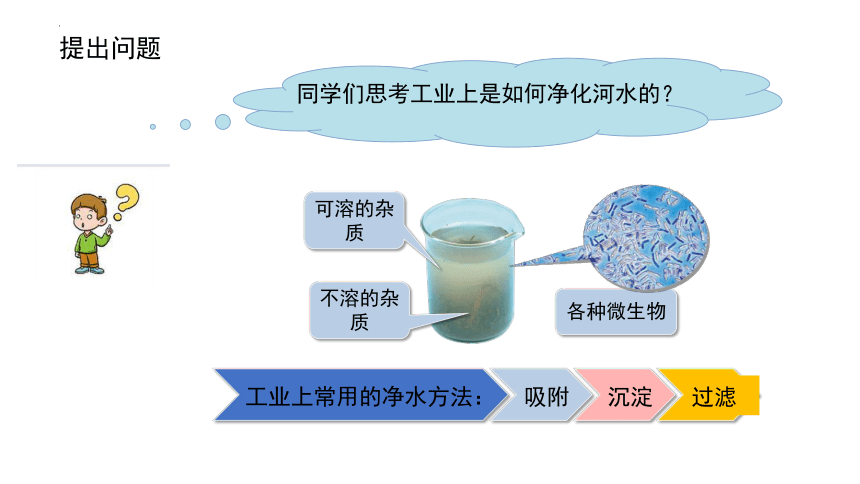 提出问题

同学们思考工业上是如何净化河水的？

可溶的杂质

不溶的杂质

各种微生物

工业上常用的净水方法： 吸附 沉淀 过滤